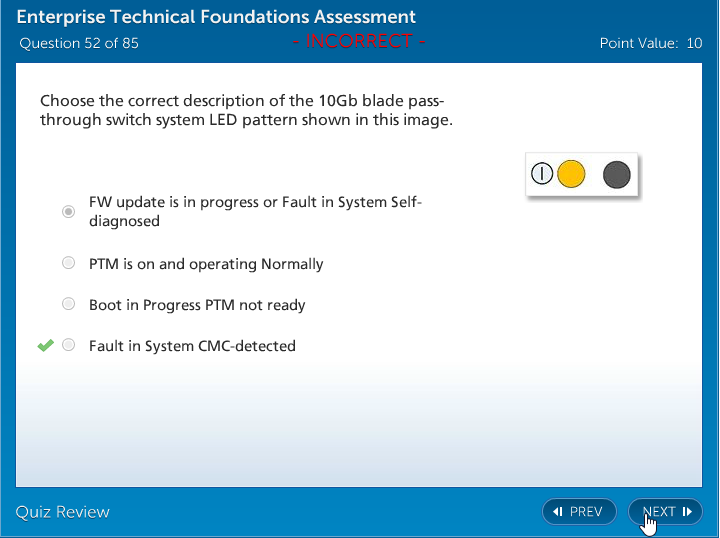 Enterprise Technical Foundations Assessment
Question 52 of 85 - INCORRECT - Point Value: 10

Choose the correct description of the 10Gb blade pass-through switch system LED pattern shown in this image.

FW update is in progress or Fault in System Self-diagnosed

PTM is on and operating Normally

Boot in Progress PTM not ready

Fault in System CMC-detected

Quiz Review

PREV

NEXT